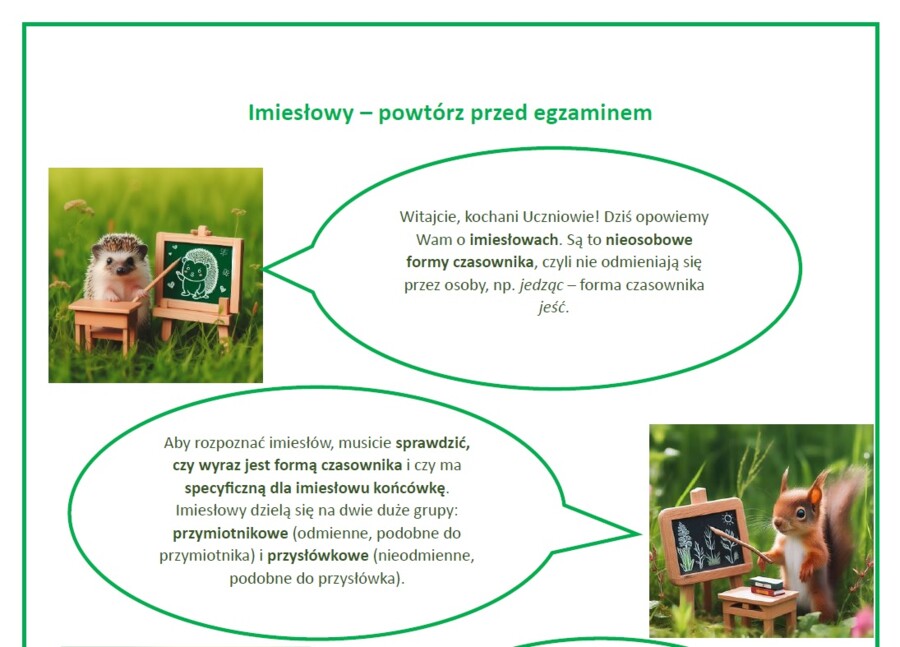 Imiesłowy – powtórz przed egzaminem

Witajcie, kochani Uczniowie! Dziś opowiemy Wam o imiesłowach. Są to nieosobowe formy czasownika, czyli nie odmieniają się przez osoby, np. jedząc – forma czasownika jeść.

Aby rozpoznać imiesłów, musicie sprawdzić, czy wyraz jest formą czasownika i czy ma specyficzną dla imiesłowu końcówkę. Imiesłowy dzielą się na dwie duże grupy: przymiotnikowe (odmienne, podobne do przymiotnika) i przysłówkowe (nieodmienne, podobne do przysłówka).